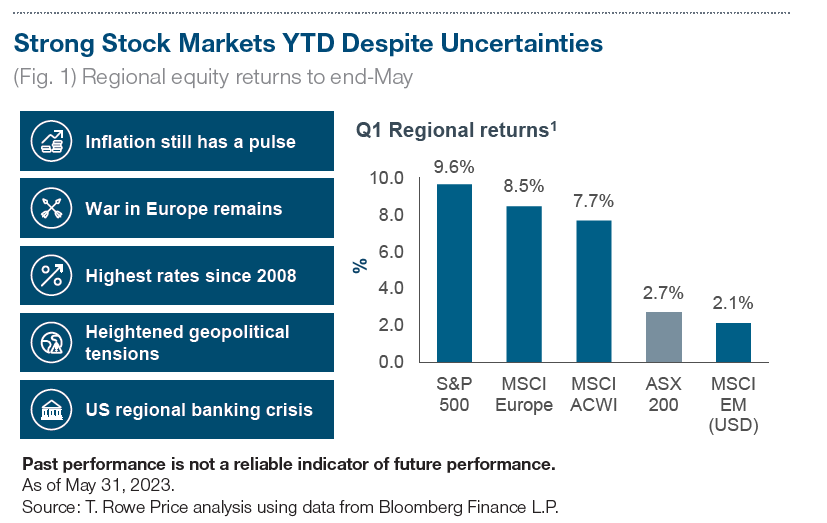 Strong Stock Markets YTD Despite Uncertainties

(Fig. 1) Regional equity returns to end-May

Inflation still has a pulse

War in Europe remains

Highest rates since 2008

Heightened geopolitical tensions

US regional banking crisis

Q1 Regional returns$^1$

%

10.0
8.0
6.0
4.0
2.0
0.0

9.6%
8.5%
7.7%
2.7%
2.1%

S&P 500
MSCI Europe
MSCI ACWI
ASX 200
MSCI EM (USD)

Past performance is not a reliable indicator of future performance.
As of May 31, 2023.
Source: T. Rowe Price analysis using data from Bloomberg Finance L.P.